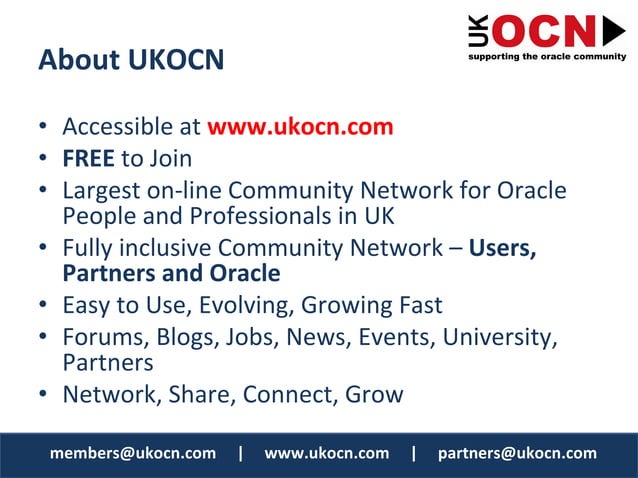 UK OCN
supporting the oracle community

About UKOCN

• Accessible at www.ukocn.com
• FREE to Join
• Largest on-line Community Network for Oracle People and Professionals in UK
• Fully inclusive Community Network – Users, Partners and Oracle
• Easy to Use, Evolving, Growing Fast
• Forums, Blogs, Jobs, News, Events, University, Partners
• Network, Share, Connect, Grow

members@ukocn.com | www.ukocn.com | partners@ukocn.com